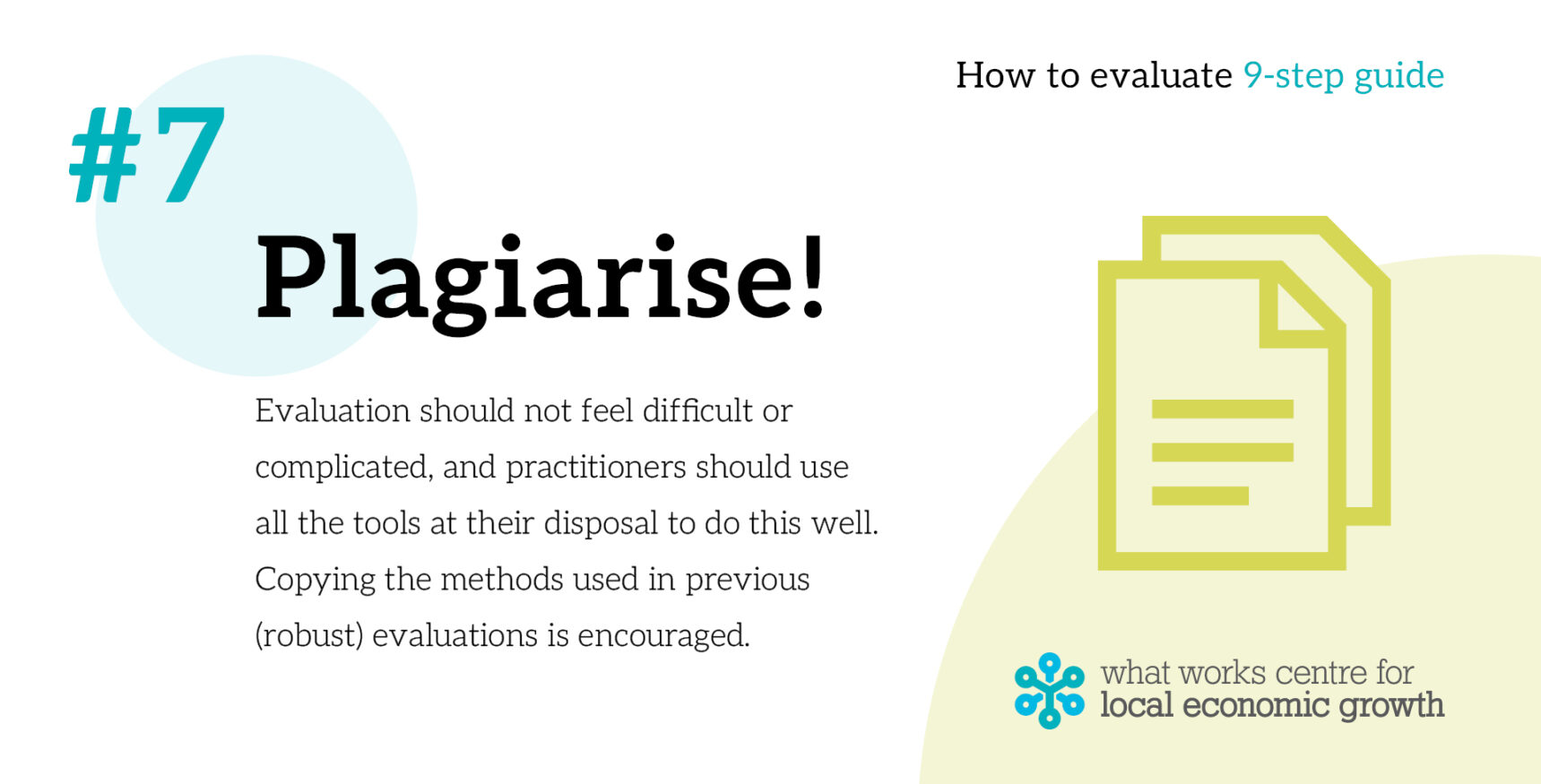 How to evaluate 9-step guide

#7

Plagiarise!

Evaluation should not feel difficult or complicated, and practitioners should use all the tools at their disposal to do this well. Copying the methods used in previous (robust) evaluations is encouraged.

what works centre for local economic growth